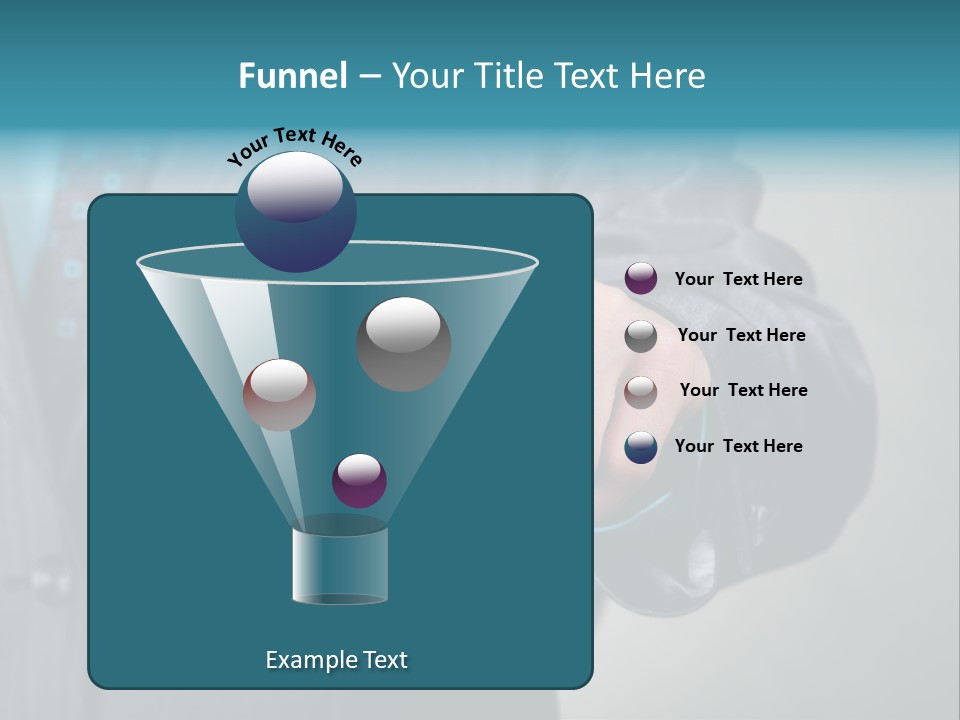 Funnel – Your Title Text Here

Your Text Here

Your Text Here

Your Text Here

Your Text Here

Your Text Here

Example Text